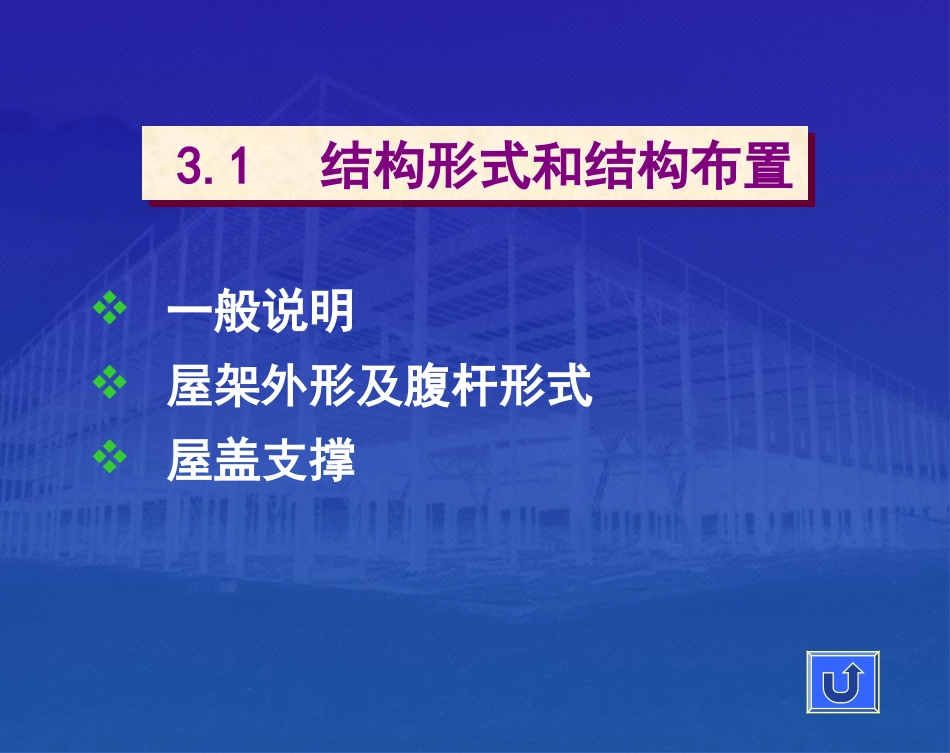 3.1　结构形式和结构布置

❖ 一般说明
❖ 屋架外形及腹杆形式
❖ 屋盖支撑